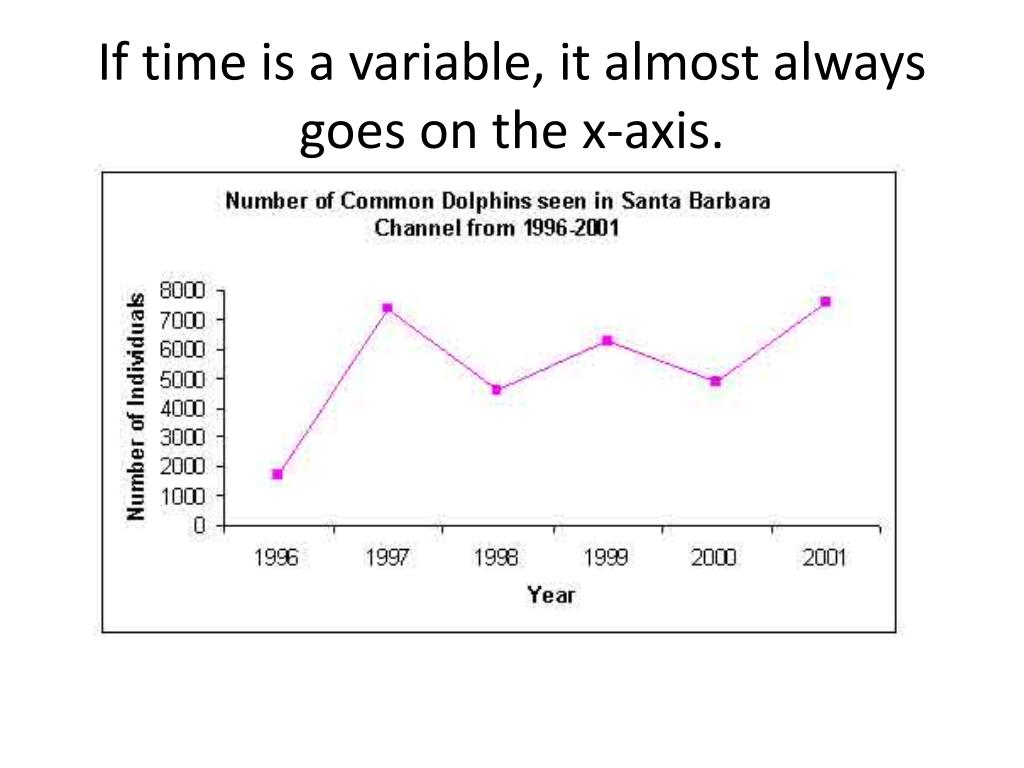 If time is a variable, it almost always goes on the x-axis.

Number of Common Dolphins seen in Santa Barbara Channel from 1996-2001

Number of Individuals

8000
7000
6000
5000
4000
3000
2000
1000
0

1996
1997
1998
1999
2000
2001

Year